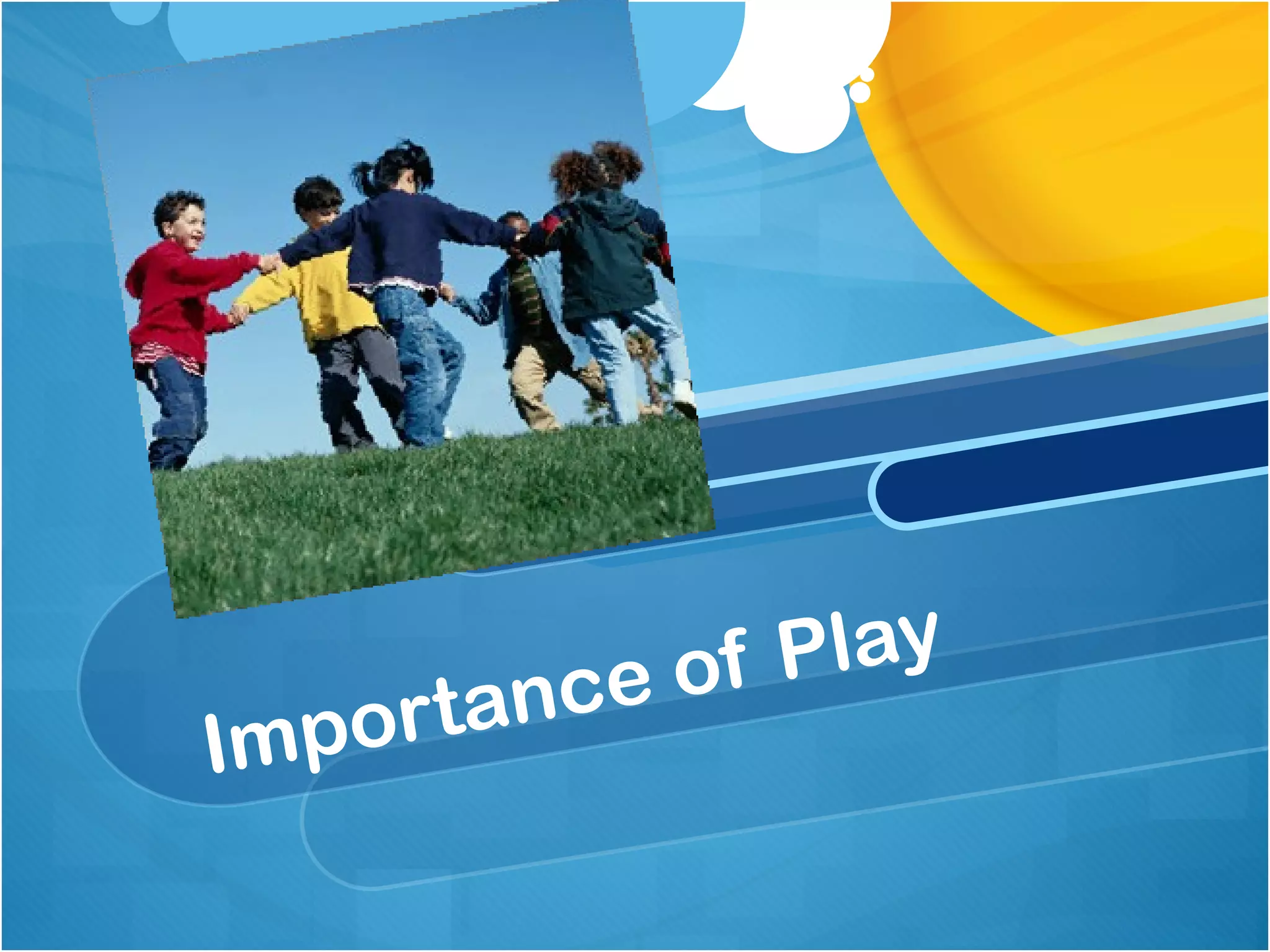 Importance of Play